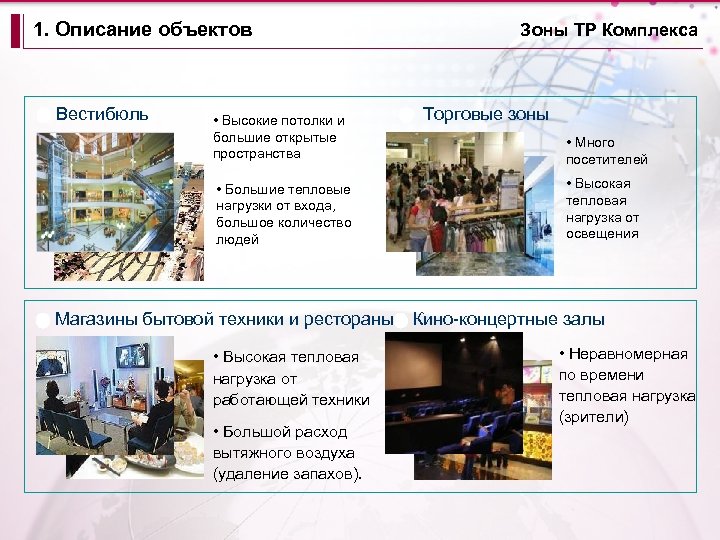 1. Описание объектов

Зоны ТР Комплекса

Вестибюль

• Высокие потолки и большие открытые пространства

• Большие тепловые нагрузки от входа, большое количество людей

Торговые зоны

• Много посетителей

• Высокая тепловая нагрузка от освещения

Магазины бытовой техники и рестораны

• Высокая тепловая нагрузка от работающей техники

• Большой расход вытяжного воздуха (удаление запахов).

Кино-концертные залы

• Неравномерная по времени тепловая нагрузка (зрители)